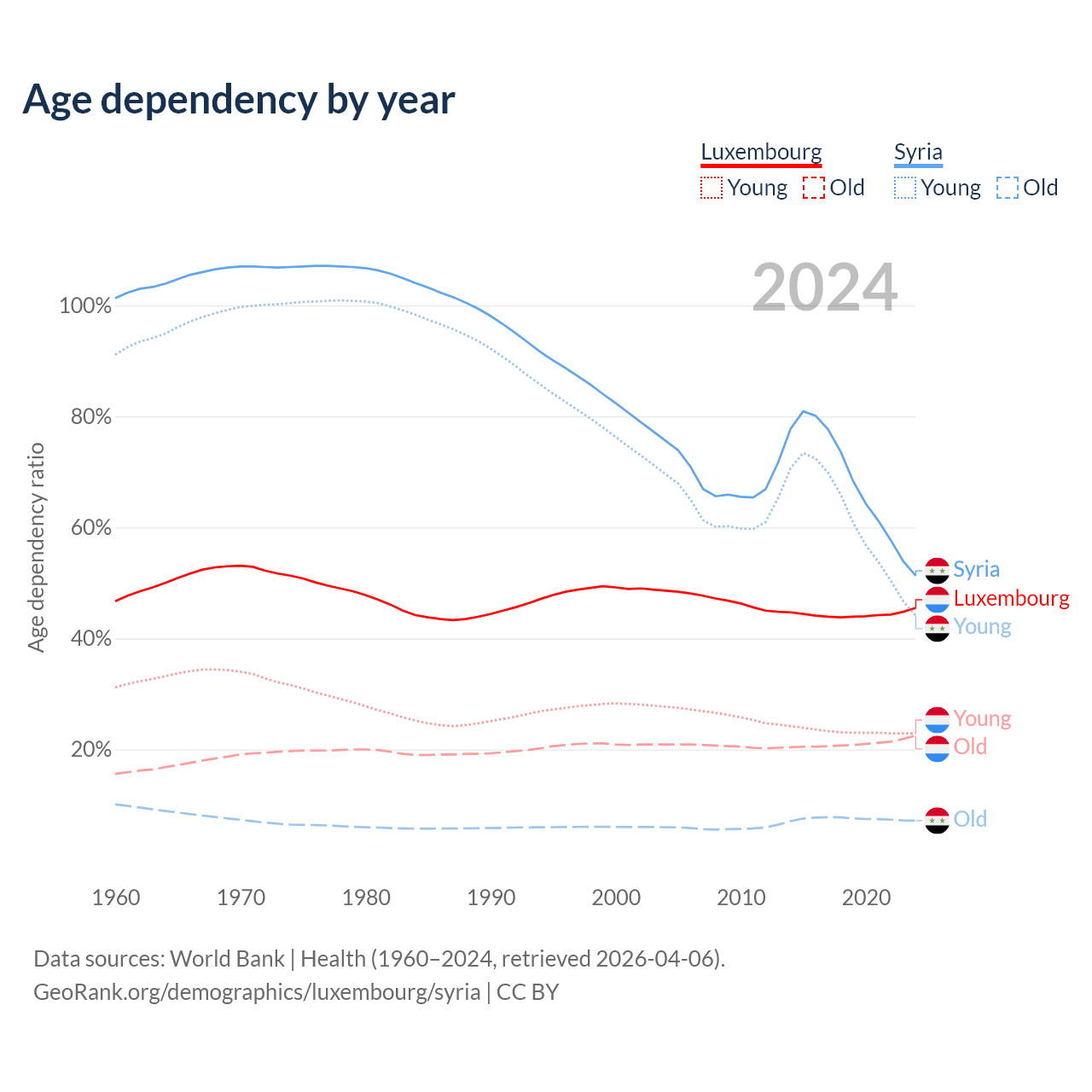 Age dependency by year

Luxembourg
Young Old

Syria
Young Old

2024

Age dependency ratio

100%
80%
60%
40%
20%

Syria
Luxembourg
Young
Young
Old
Old

1960 1970 1980 1990 2000 2010 2020

Data sources: World Bank | Health (1960–2024, retrieved 2026-04-06).
GeoRank.org/demographics/luxembourg/syria | CC BY